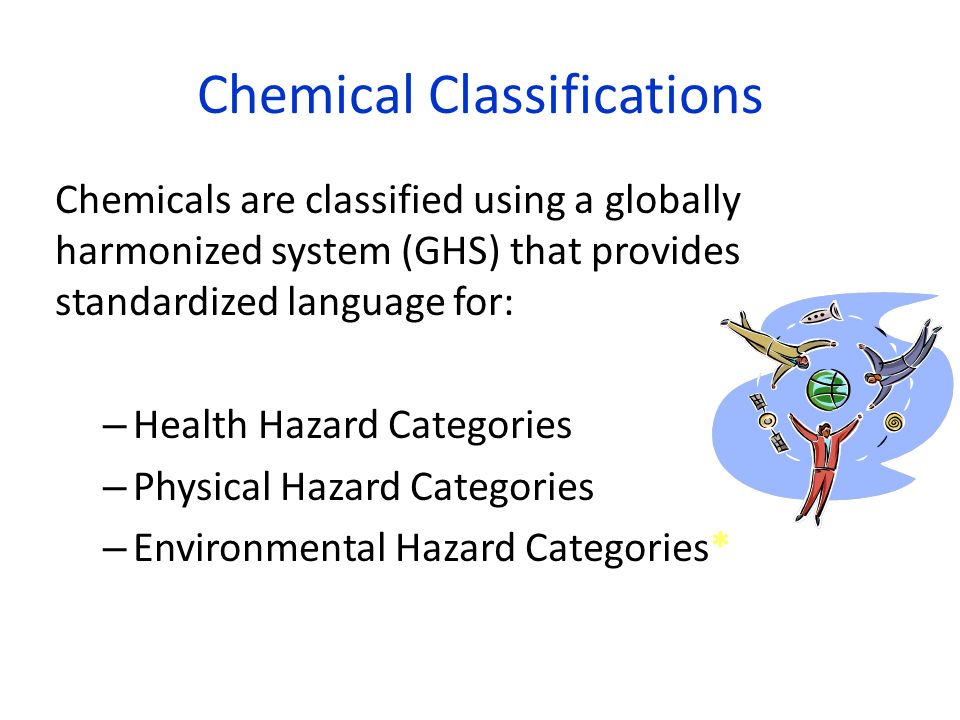 Chemical Classifications

Chemicals are classified using a globally harmonized system (GHS) that provides standardized language for:

– Health Hazard Categories
– Physical Hazard Categories
– Environmental Hazard Categories*